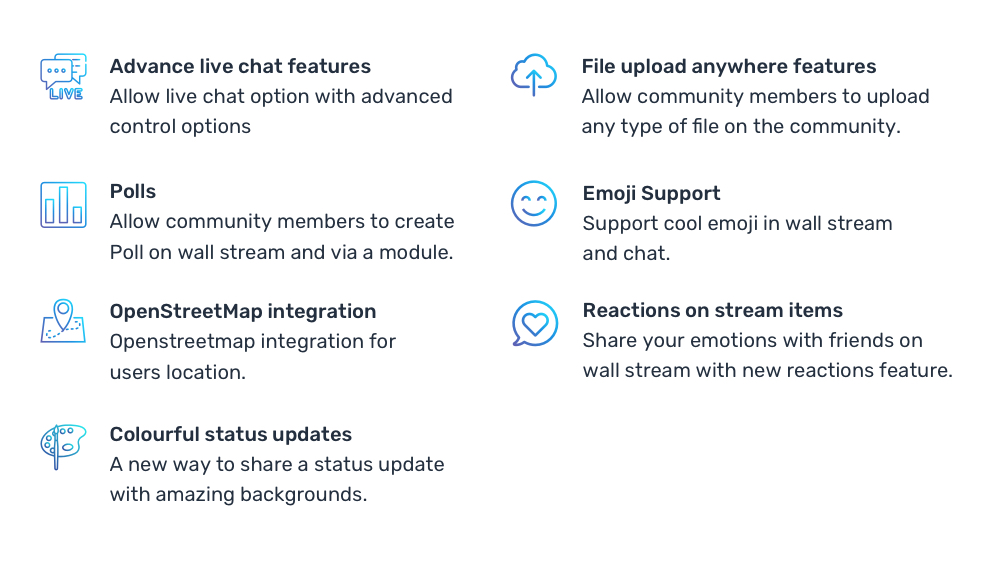 LIVE

Advance live chat features
Allow live chat option with advanced control options

Polls
Allow community members to create Poll on wall stream and via a module.

OpenStreetMap integration
Openstreetmap integration for users location.

Colourful status updates
A new way to share a status update with amazing backgrounds.

File upload anywhere features
Allow community members to upload any type of file on the community.

Emoji Support
Support cool emoji in wall stream and chat.

Reactions on stream items
Share your emotions with friends on wall stream with new reactions feature.